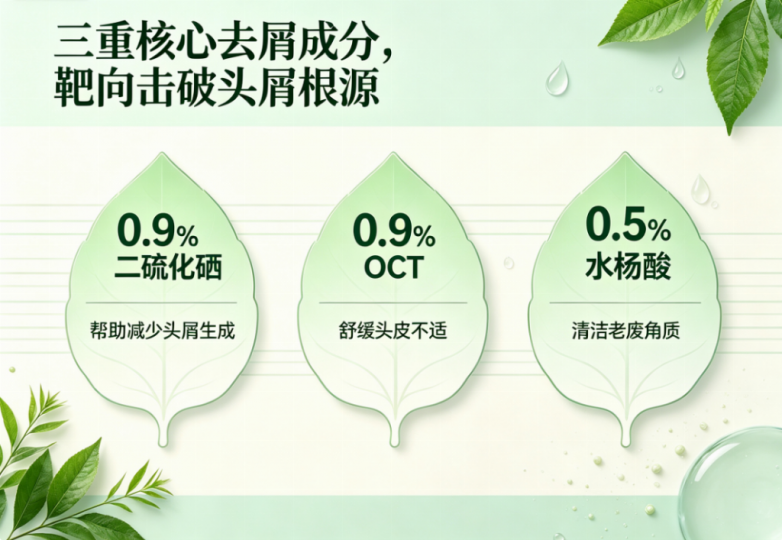 三重核心去屑成分，
靶向击破头屑根源

0.9%
二硫化硒

帮助减少头屑生成

0.9%
OCT

舒缓头皮不适

0.5%
水杨酸

清洁老废角质